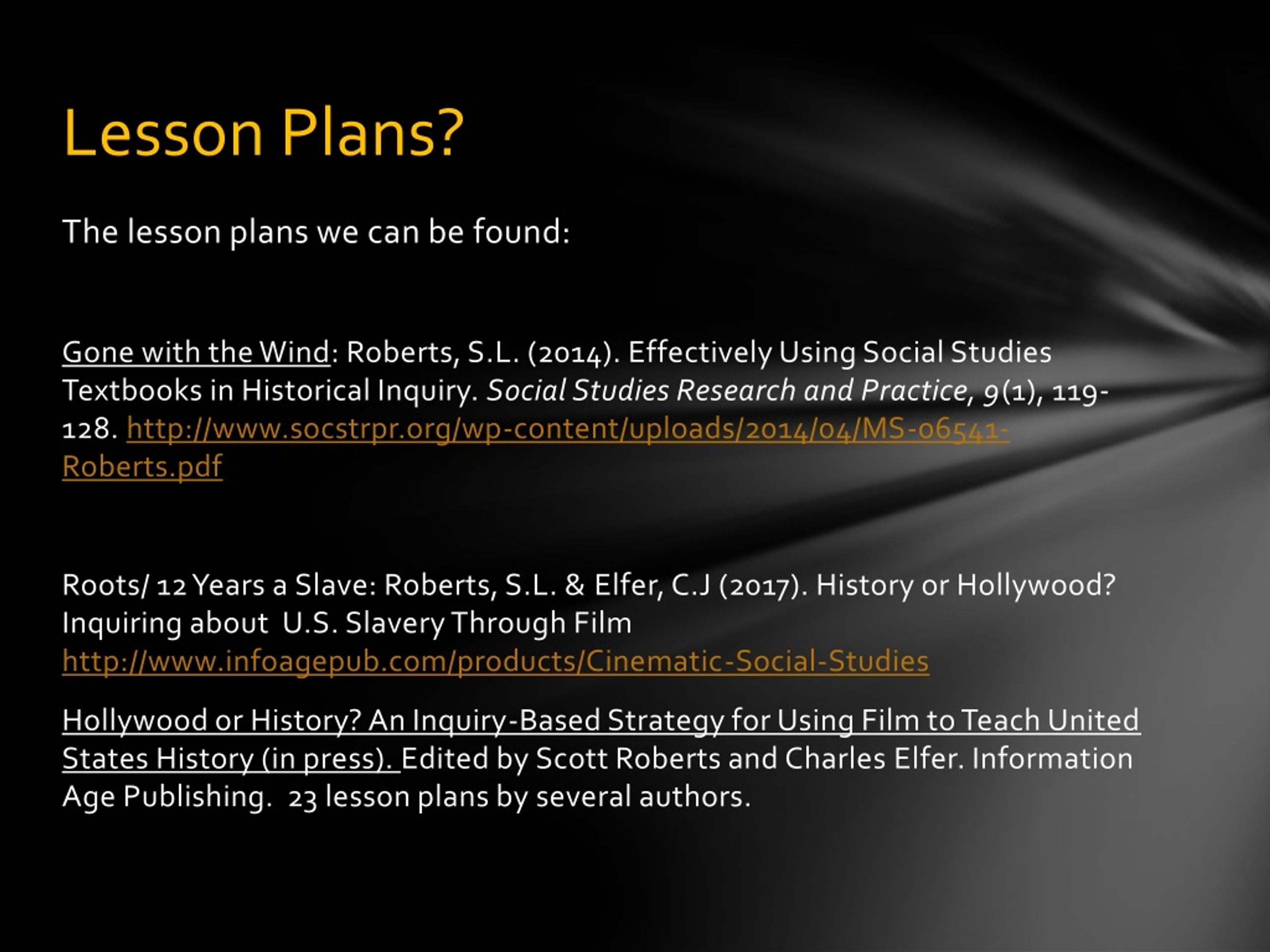 Lesson Plans?

The lesson plans we can be found:

Gone with the Wind: Roberts, S.L. (2014). Effectively Using Social Studies Textbooks in Historical Inquiry. Social Studies Research and Practice, 9(1), 119-128. http://www.socstrpr.org/wp-content/uploads/2014/04/MS-06541-Roberts.pdf

Roots/ 12 Years a Slave: Roberts, S.L. & Elfer, C.J (2017). History or Hollywood? Inquiring about U.S. Slavery Through Film http://www.infoagepub.com/products/Cinematic-Social-Studies

Hollywood or History? An Inquiry-Based Strategy for Using Film to Teach United States History (in press). Edited by Scott Roberts and Charles Elfer. Information Age Publishing. 23 lesson plans by several authors.